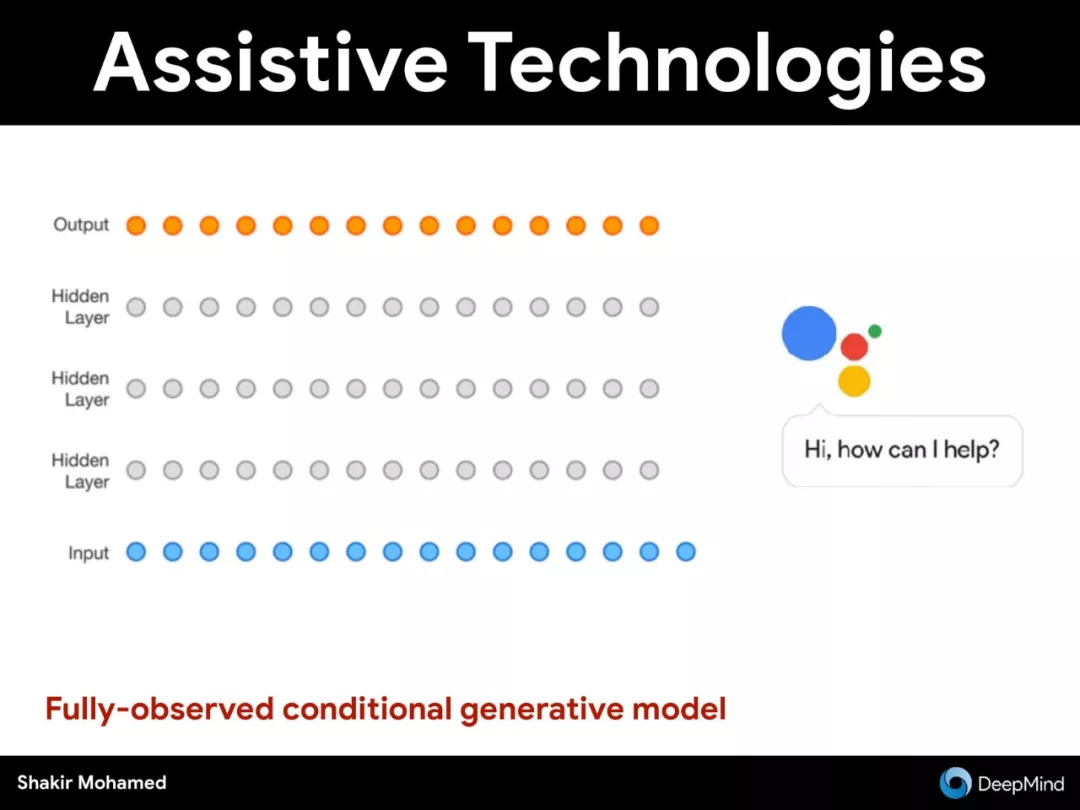 Assistive Technologies

Output

Hidden Layer

Hidden Layer

Hidden Layer

Input

Hi, how can I help?

Fully-observed conditional generative model

Shakir Mohamed

DeepMind